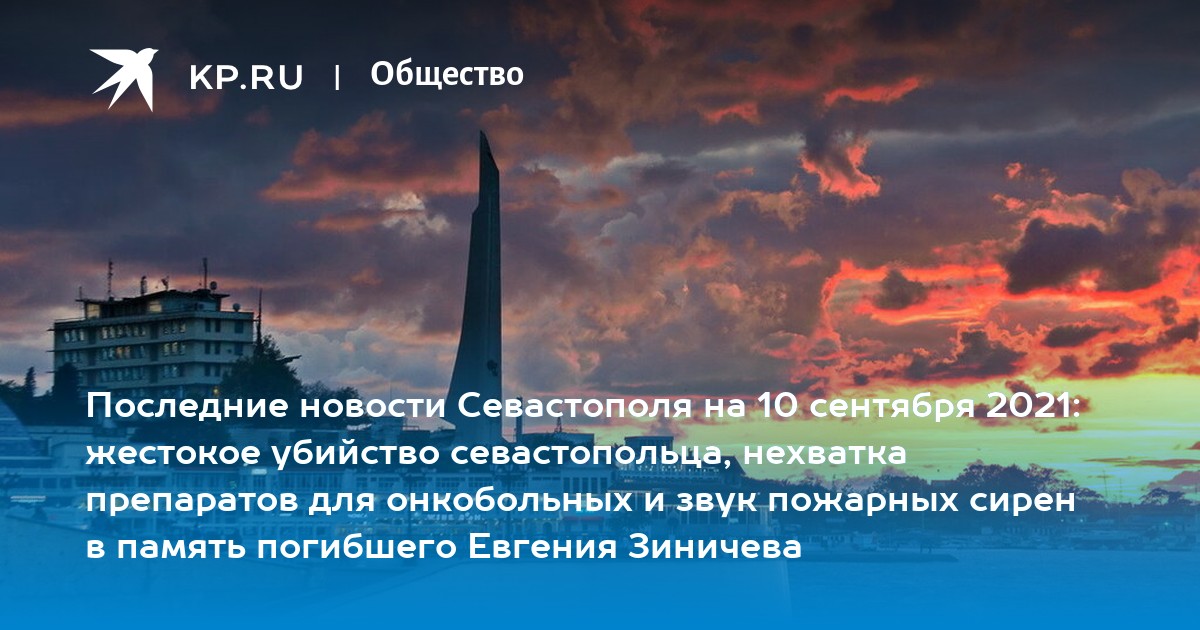 KP.RU | Общество

Последние новости Севастополя на 10 сентября 2021: жестокое убийство севастопольца, нехватка препаратов для онкобольных и звук пожарных сирен в память погибшего Евгения Зиничева